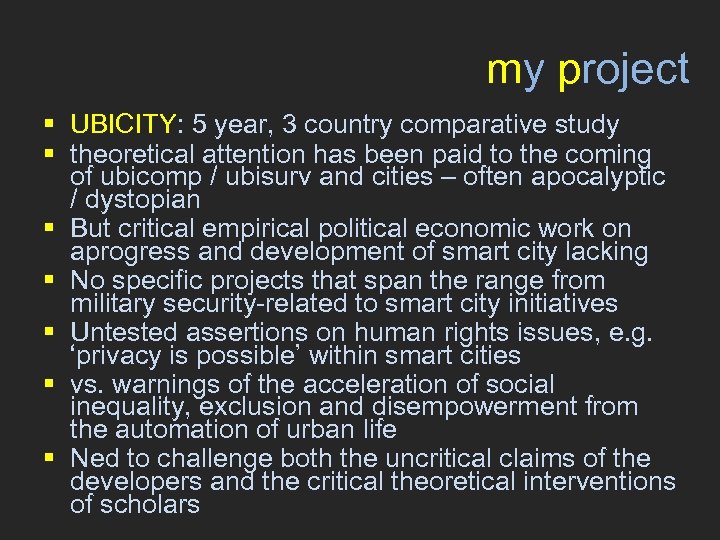 my project

▪ UBICITY: 5 year, 3 country comparative study
▪ theoretical attention has been paid to the coming of ubicomp / ubisurv and cities – often apocalyptic / dystopian
▪ But critical empirical political economic work on aprogress and development of smart city lacking
▪ No specific projects that span the range from military security-related to smart city initiatives
▪ Untested assertions on human rights issues, e.g. ‘privacy is possible’ within smart cities
▪ vs. warnings of the acceleration of social inequality, exclusion and disempowerment from the automation of urban life
▪ Ned to challenge both the uncritical claims of the developers and the critical theoretical interventions of scholars